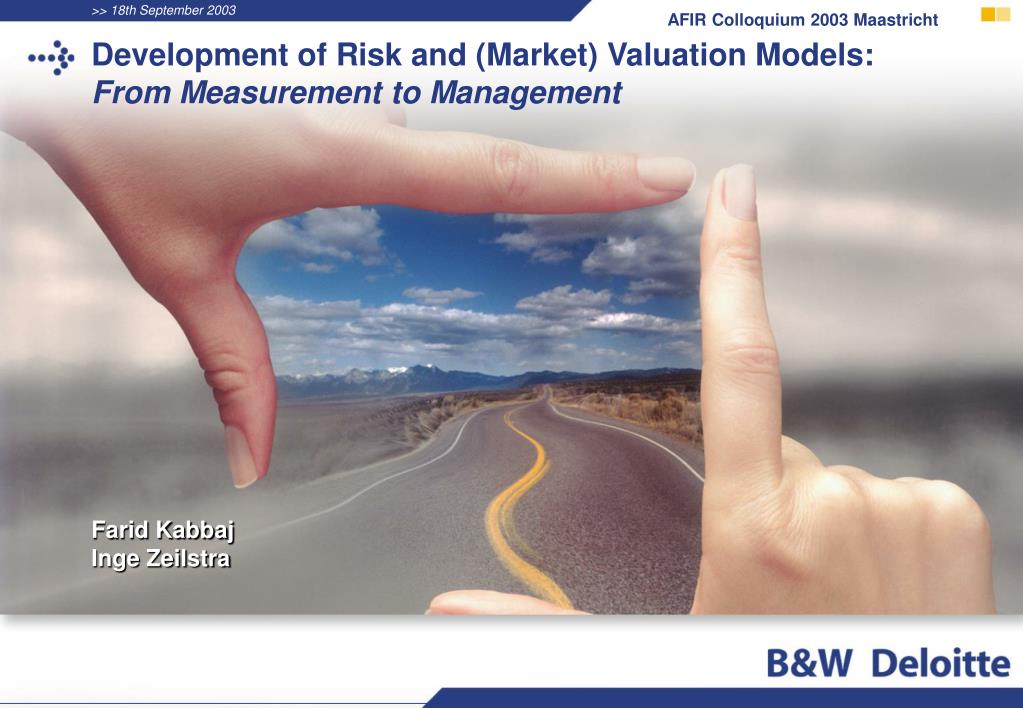 >> 18th September 2003

AFIR Colloquium 2003 Maastricht

Development of Risk and (Market) Valuation Models:
From Measurement to Management

Farid Kabbaj
Inge Zeilstra

B&W Deloitte